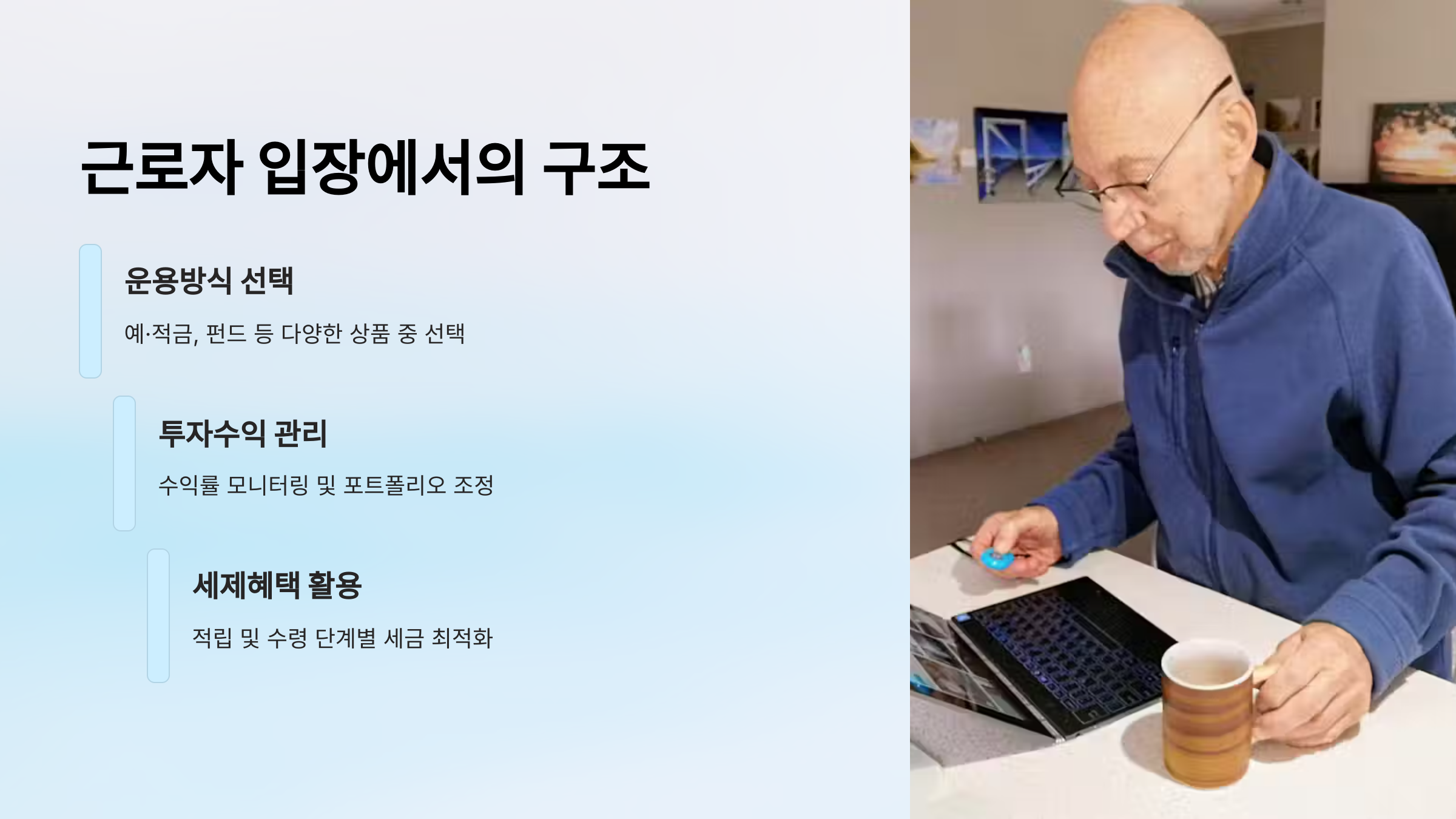 근로자 입장에서의 구조

운용방식 선택

예·적금, 펀드 등 다양한 상품 중 선택

투자수익 관리

수익률 모니터링 및 포트폴리오 조정

세제혜택 활용

적립 및 수령 단계별 세금 최적화